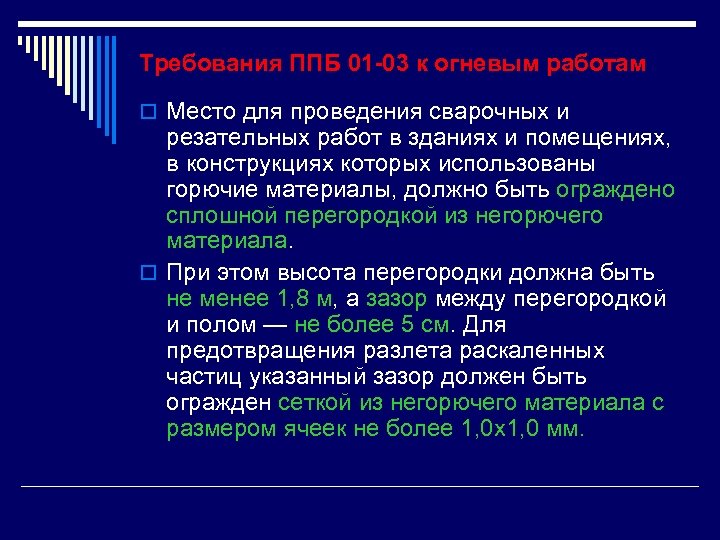 Требования ППБ 01-03 к огневым работам

Место для проведения сварочных и резательных работ в зданиях и помещениях, в конструкциях которых использованы горючие материалы, должно быть ограждено сплошной перегородкой из негорючего материала.

При этом высота перегородки должна быть не менее 1,8 м, а зазор между перегородкой и полом — не более 5 см. Для предотвращения разлета раскаленных частиц указанный зазор должен быть огражден сеткой из негорючего материала с размером ячеек не более 1,0х1,0 мм.